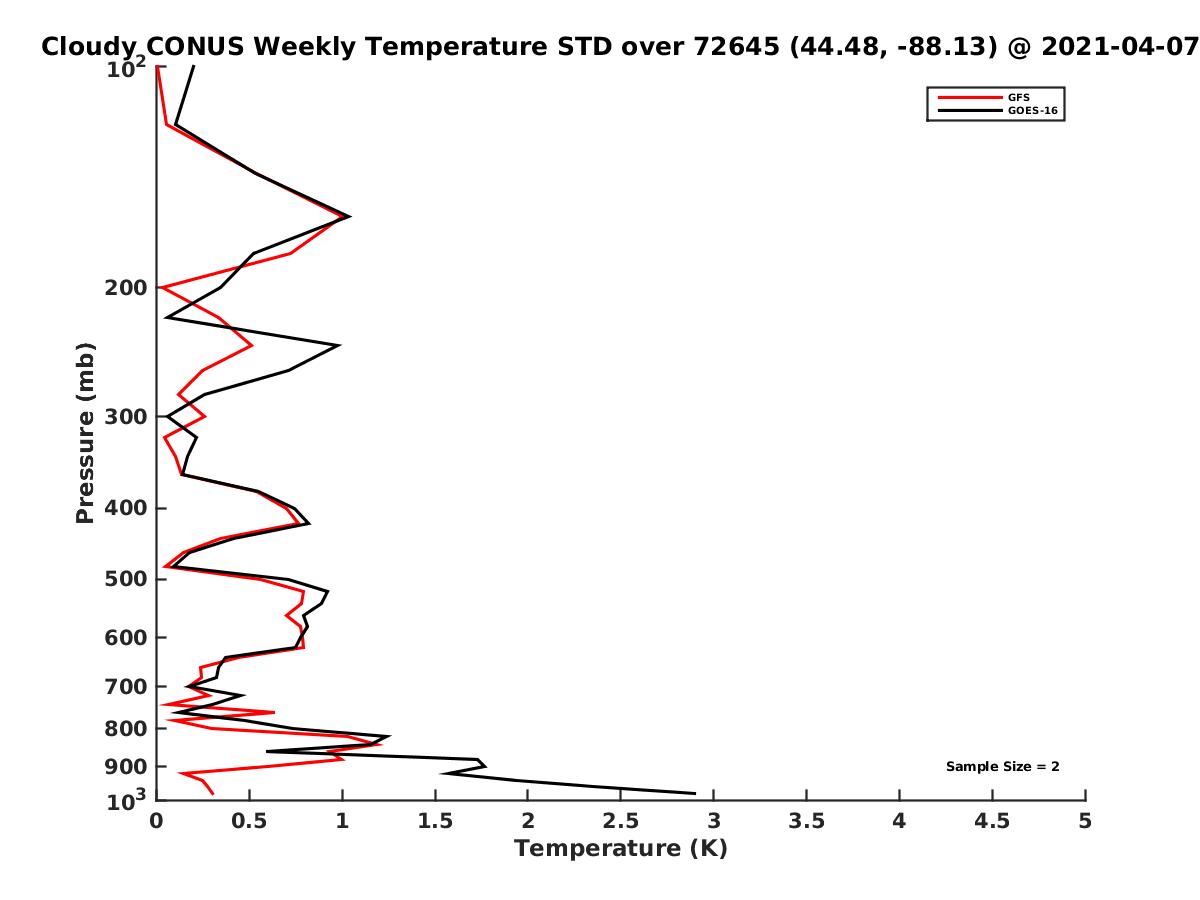 Cloudy CONUS Weekly Temperature STD over 72645 (44.48, -88.13) @ 2021-04-07

GFS
GOES-16

Pressure (mb)

$10^2$
200
300
400
500
600
700
800
900
$10^3$

Sample Size = 2

0
0.5
1
1.5
2
2.5
3
3.5
4
4.5
5
Temperature (K)